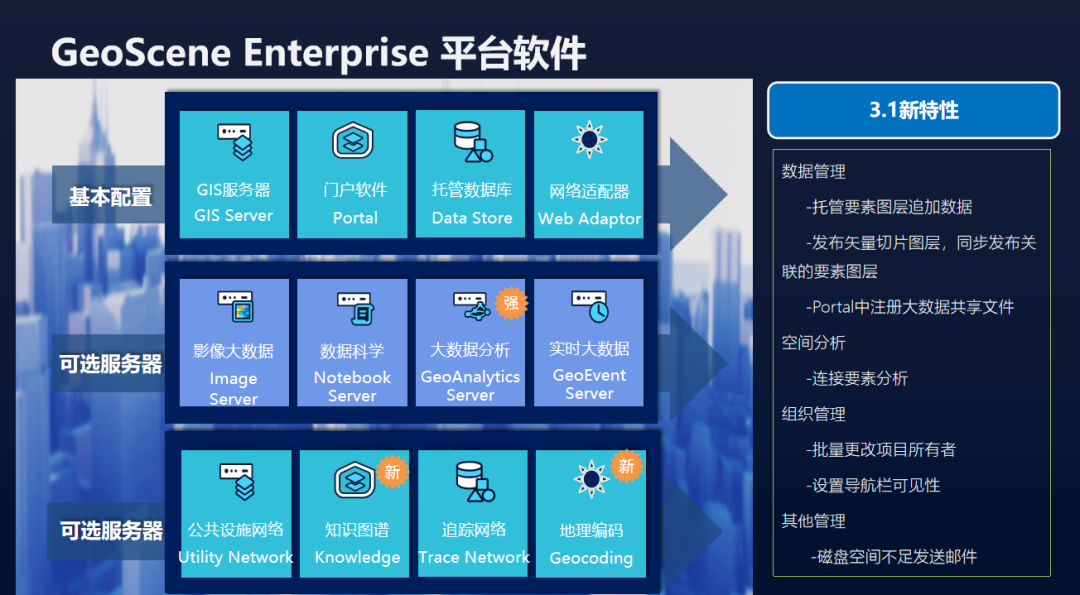 GeoScene Enterprise 平台软件

基本配置

GIS服务器
GIS Server

门户软件
Portal

托管数据库
Data Store

网络适配器
Web Adaptor

可选服务器

影像大数据
Image Server

数据科学
Notebook Server

强
大数据分析
GeoAnalytics Server

实时大数据
GeoEvent Server

可选服务器

公共设施网络
Utility Network

新
知识图谱
Knowledge

追踪网络
Trace Network

新
地理编码
Geocoding

3.1新特性

数据管理

-托管要素图层追加数据

-发布矢量切片图层，同步发布关联的要素图层

-Portal中注册大数据共享文件

空间分析

-连接要素分析

组织管理

-批量更改项目所有者

-设置导航栏可见性

其他管理

-磁盘空间不足发送邮件